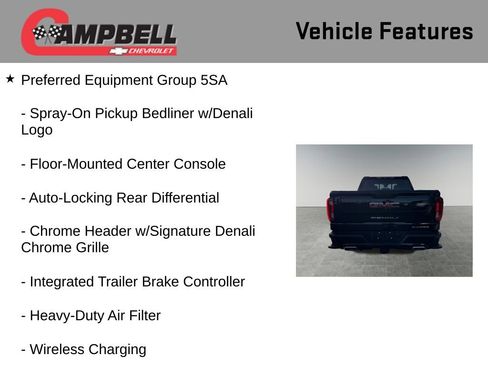 CAMPBELL
CHEVROLET

Vehicle Features

★ Preferred Equipment Group 5SA

- Spray-On Pickup Bedliner w/Denali Logo

- Floor-Mounted Center Console

- Auto-Locking Rear Differential

- Chrome Header w/Signature Denali Chrome Grille

- Integrated Trailer Brake Controller

- Heavy-Duty Air Filter

- Wireless Charging

GMC